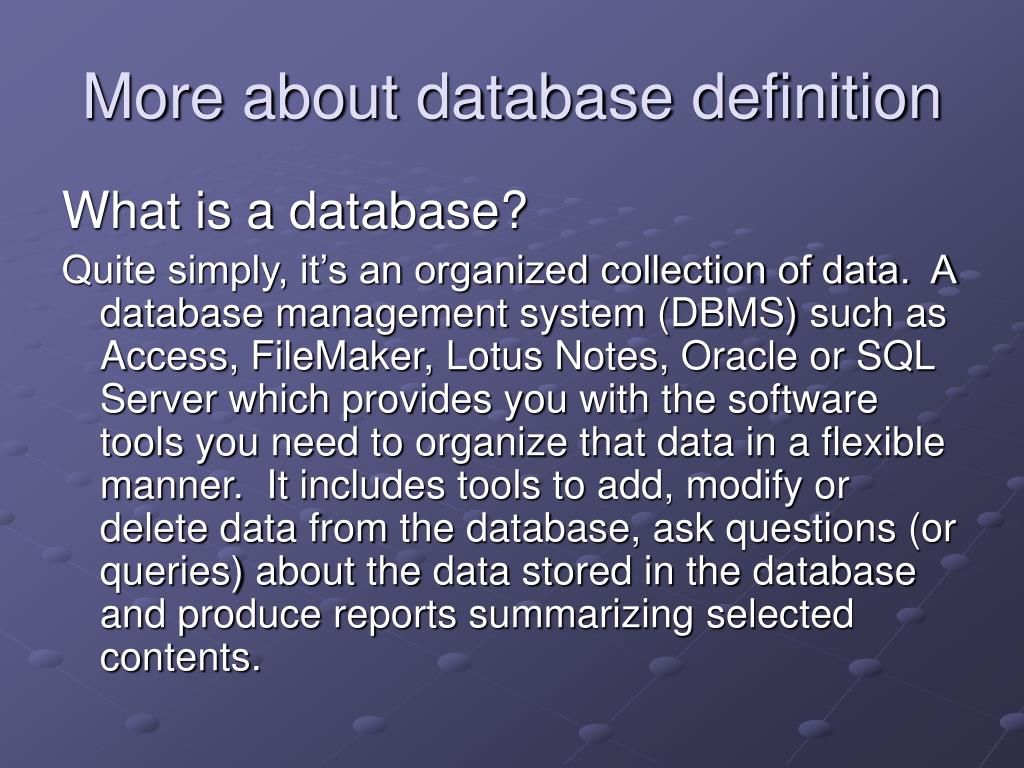 More about database definition

What is a database?

Quite simply, it’s an organized collection of data.  A database management system (DBMS) such as Access, FileMaker, Lotus Notes, Oracle or SQL Server which provides you with the software tools you need to organize that data in a flexible manner.  It includes tools to add, modify or delete data from the database, ask questions (or queries) about the data stored in the database and produce reports summarizing selected contents.